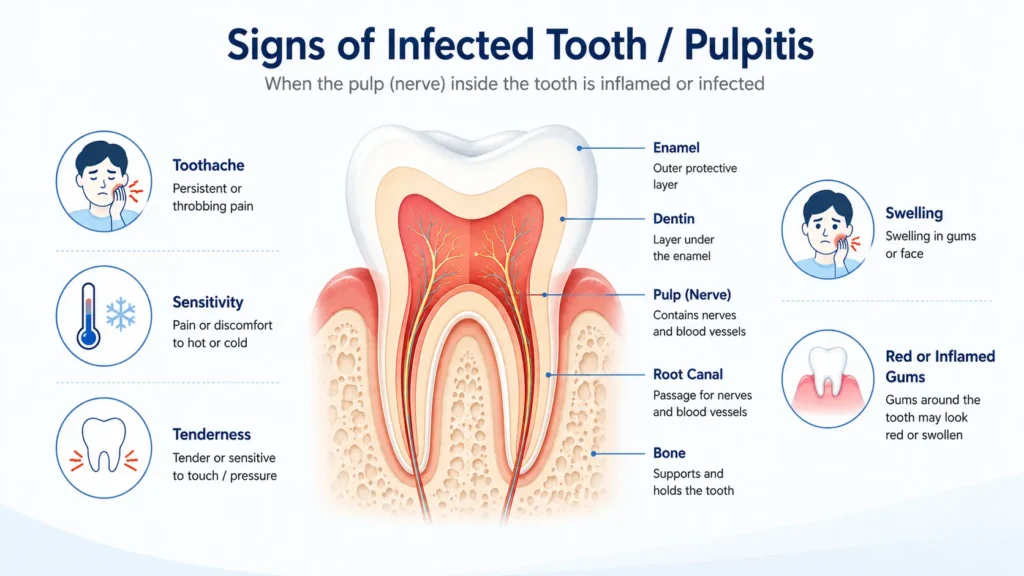 Signs of Infected Tooth / Pulpitis

When the pulp (nerve) inside the tooth is inflamed or infected

Toothache
Persistent or throbbing pain

Sensitivity
Pain or discomfort to hot or cold

Tenderness
Tender or sensitive to touch / pressure

Enamel
Outer protective layer

Dentin
Layer under the enamel

Pulp (Nerve)
Contains nerves and blood vessels

Root Canal
Passage for nerves and blood vessels

Bone
Supports and holds the tooth

Swelling
Swelling in gums or face

Red or Inflamed Gums
Gums around the tooth may look red or swollen